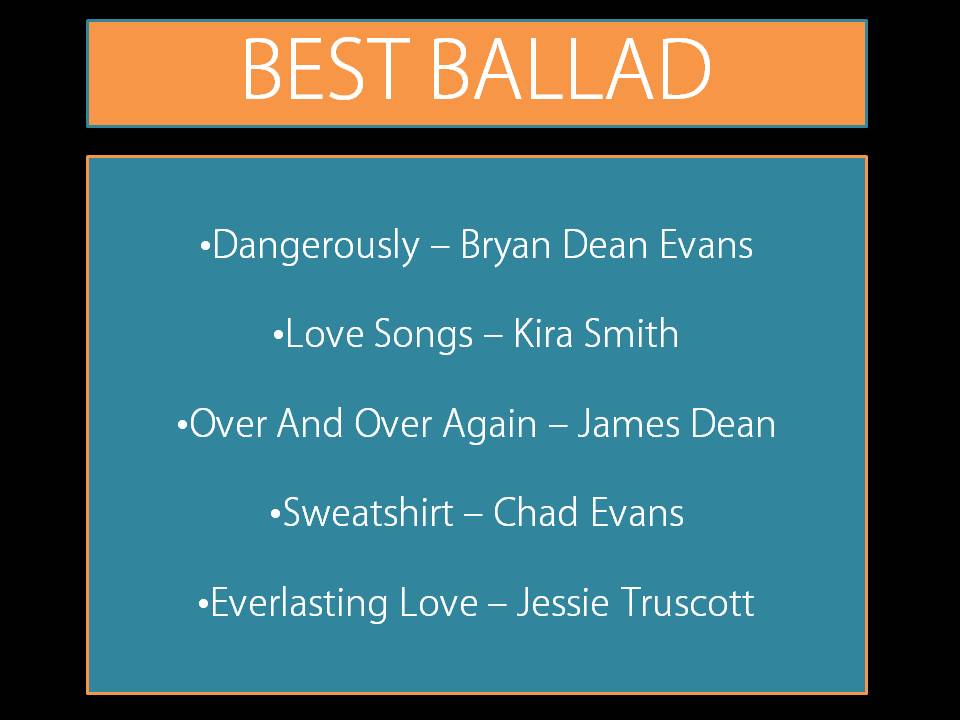 BEST BALLAD

•Dangerously – Bryan Dean Evans

•Love Songs – Kira Smith

•Over And Over Again – James Dean

•Sweatshirt – Chad Evans

•Everlasting Love – Jessie Truscott